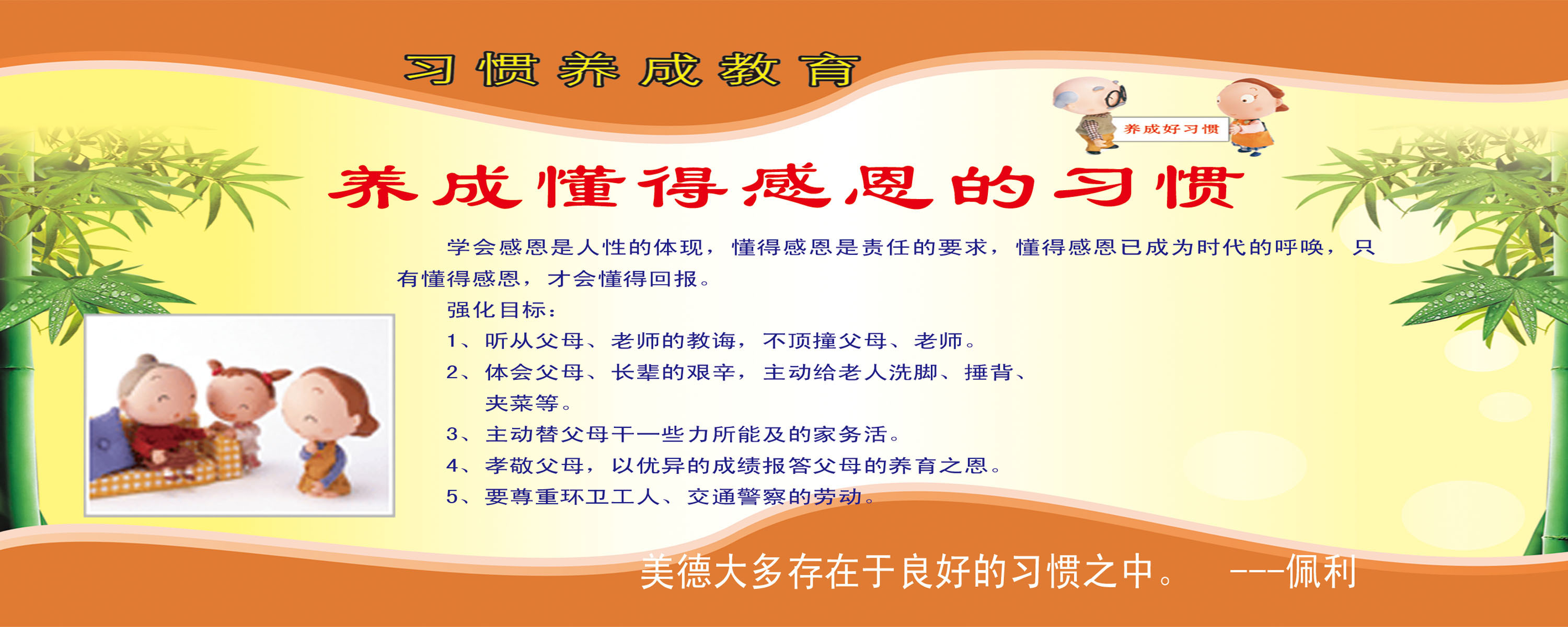 习惯养成教育

养成好习惯

养成懂得感恩的习惯

学会感恩是人性的体现，懂得感恩是责任的要求，懂得感恩已成为时代的呼唤，只有懂得感恩，才会懂得回报。

强化目标：

1、听从父母、老师的教诲，不顶撞父母、老师。

2、体会父母、长辈的艰辛，主动给老人洗脚、捶背、夹菜等。

3、主动替父母干一些力所能及的家务活。

4、孝敬父母，以优异的成绩报答父母的养育之恩。

5、要尊重环卫工人、交通警察的劳动。

美德大多存在于良好的习惯之中。 ---佩利